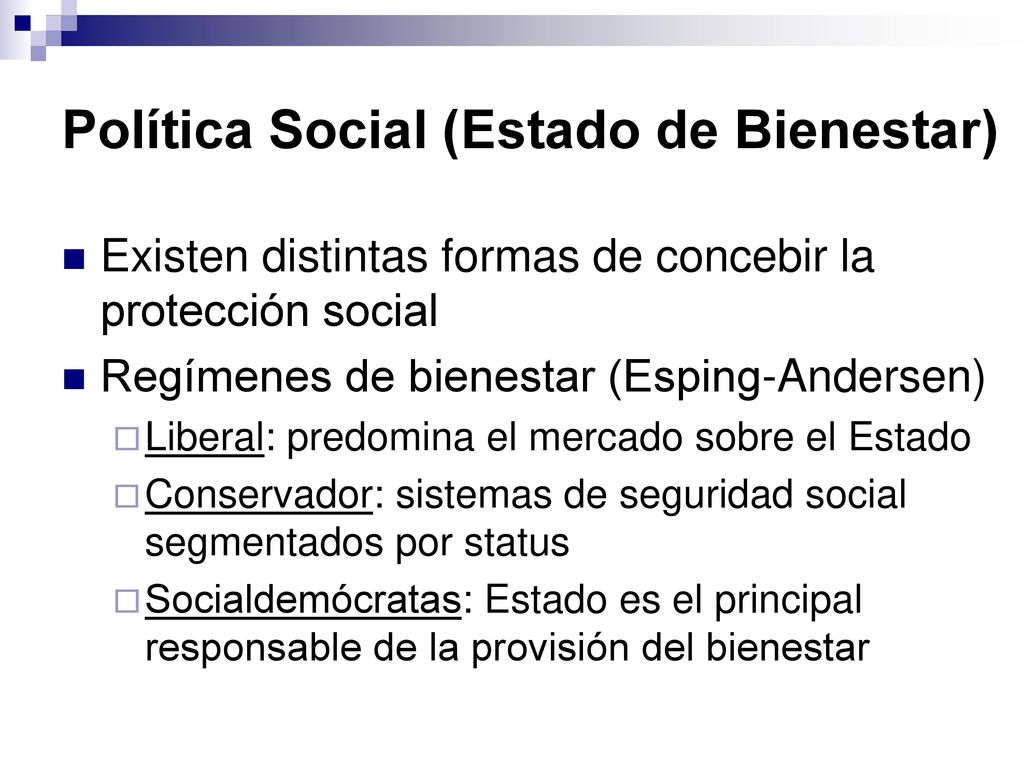 Política Social (Estado de Bienestar)

Existen distintas formas de concebir la protección social

Regímenes de bienestar (Esping-Andersen)

Liberal: predomina el mercado sobre el Estado

Conservador: sistemas de seguridad social segmentados por status

Socialdemócratas: Estado es el principal responsable de la provisión del bienestar